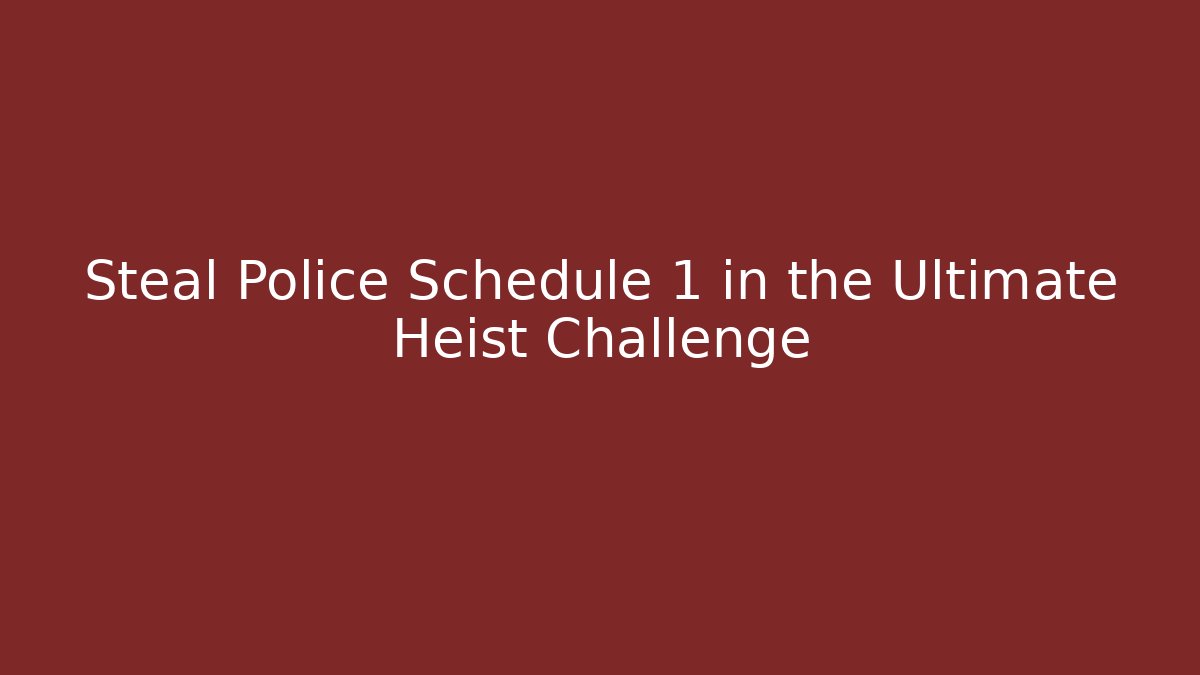 Steal Police Schedule 1 in the Ultimate Heist Challenge